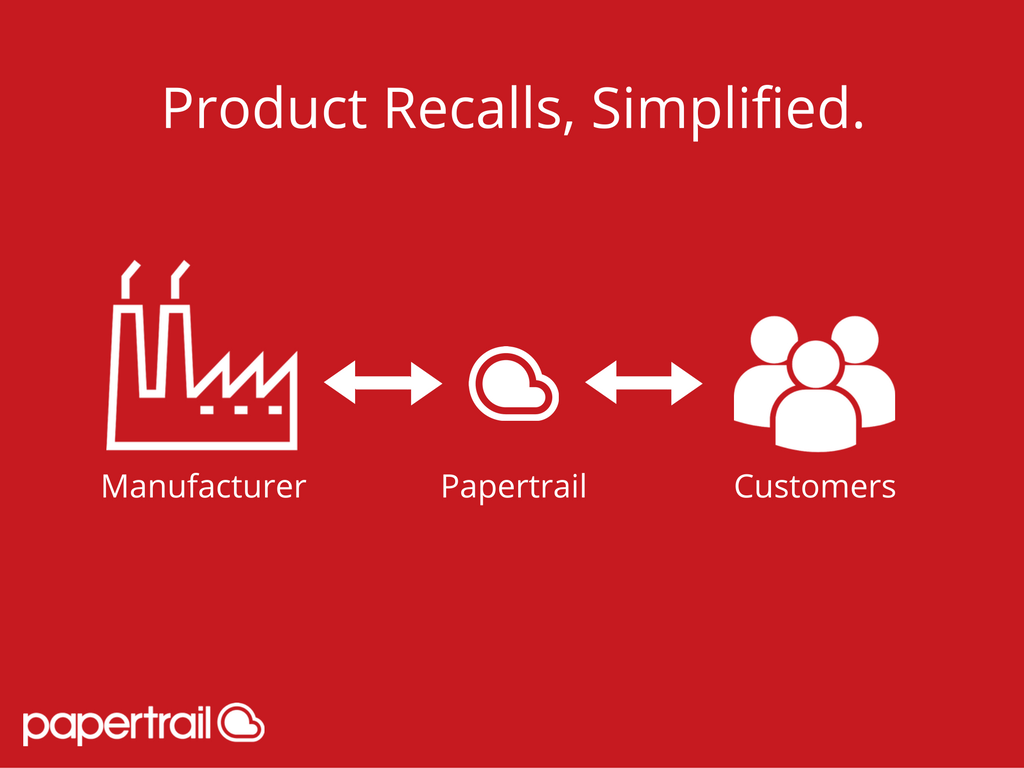 Product Recalls, Simplified.

Manufacturer

Papertrail

Customers

papertrail